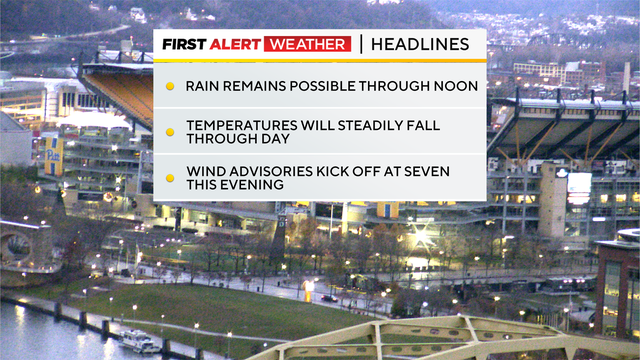 FIRST ALERT WEATHER | HEADLINES

RAIN REMAINS POSSIBLE THROUGH NOON

TEMPERATURES WILL STEADILY FALL THROUGH DAY

WIND ADVISORIES KICK OFF AT SEVEN THIS EVENING

Pitt